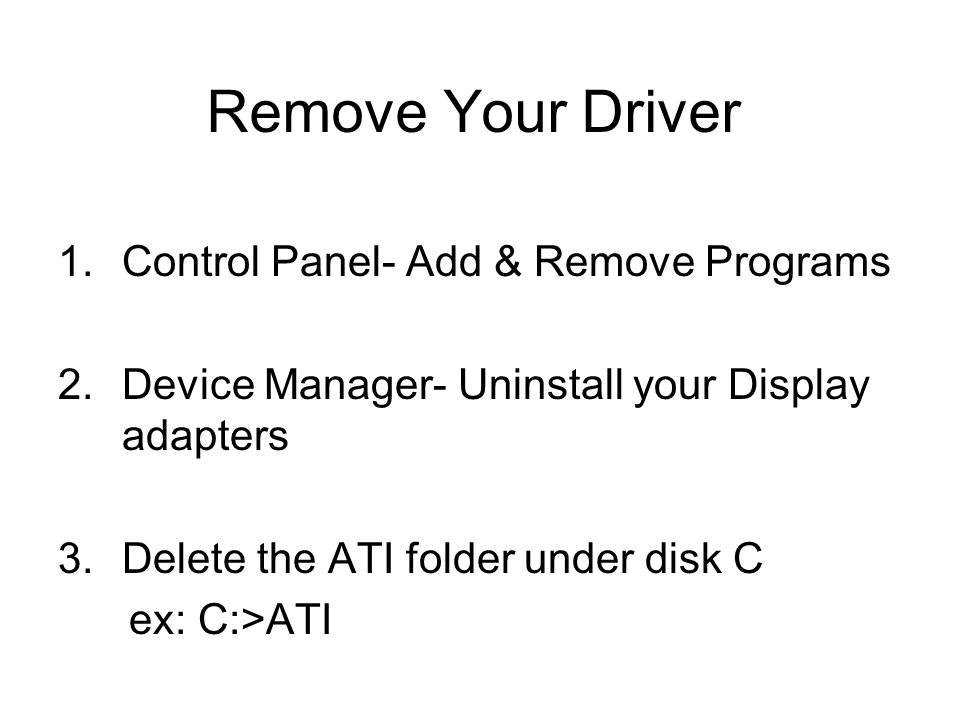 Remove Your Driver

1. Control Panel- Add & Remove Programs

2. Device Manager- Uninstall your Display adapters

3. Delete the ATI folder under disk C
ex: C:>ATI